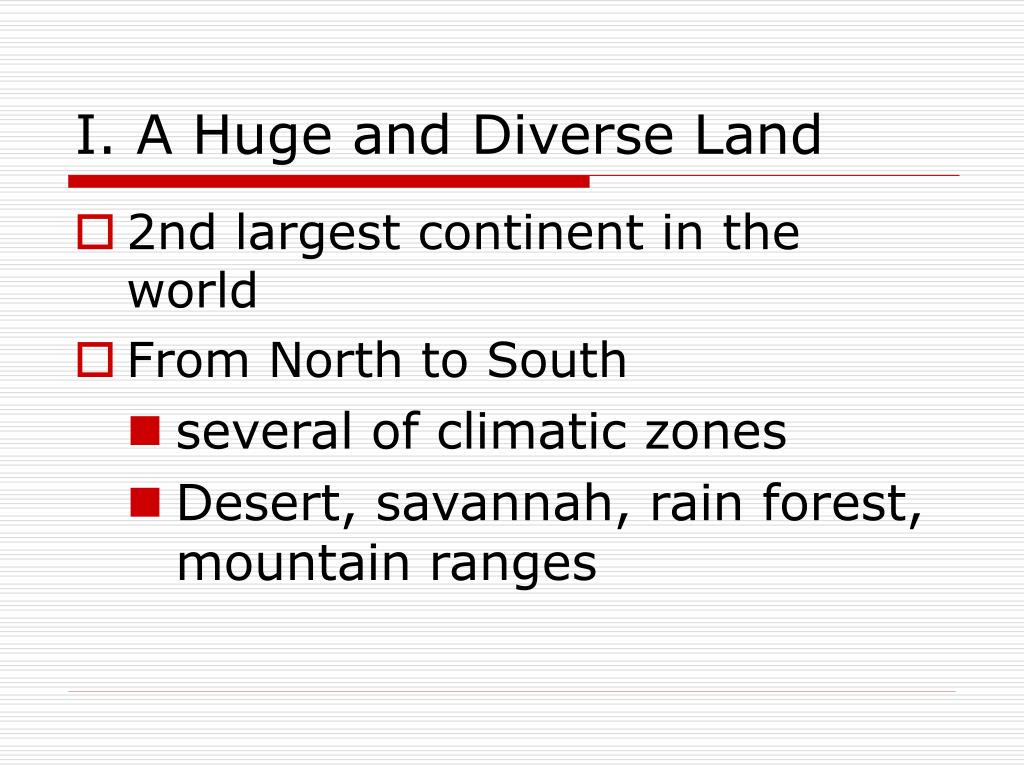 I. A Huge and Diverse Land

2nd largest continent in the world

From North to South

several of climatic zones

Desert, savannah, rain forest, mountain ranges